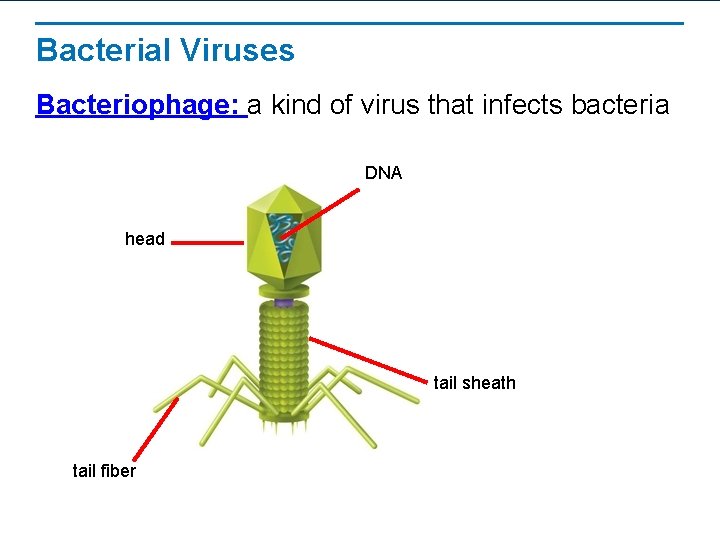 Bacterial Viruses

Bacteriophage: a kind of virus that infects bacteria

DNA

head

tail sheath

tail fiber